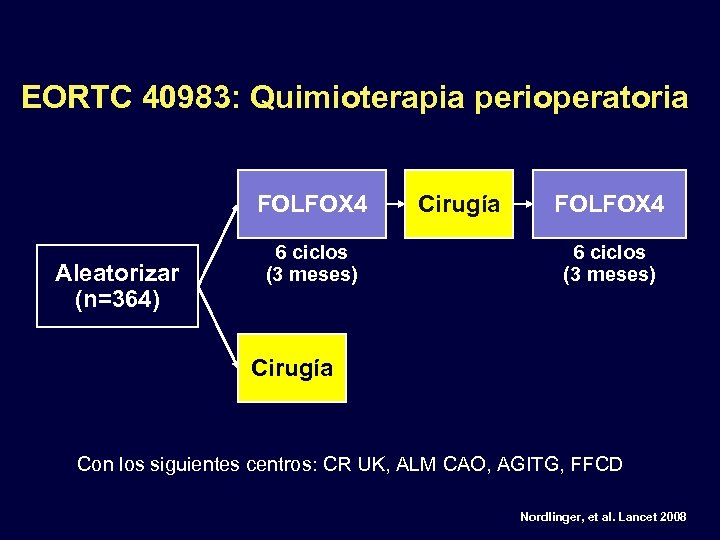 EORTC 40983: Quimioterapia perioperatoria

Aleatorizar (n=364)

FOLFOX4

6 ciclos (3 meses)

Cirugía

FOLFOX4

6 ciclos (3 meses)

Cirugía

Con los siguientes centros: CR UK, ALM CAO, AGITG, FFCD

Nordlinger, et al. Lancet 2008